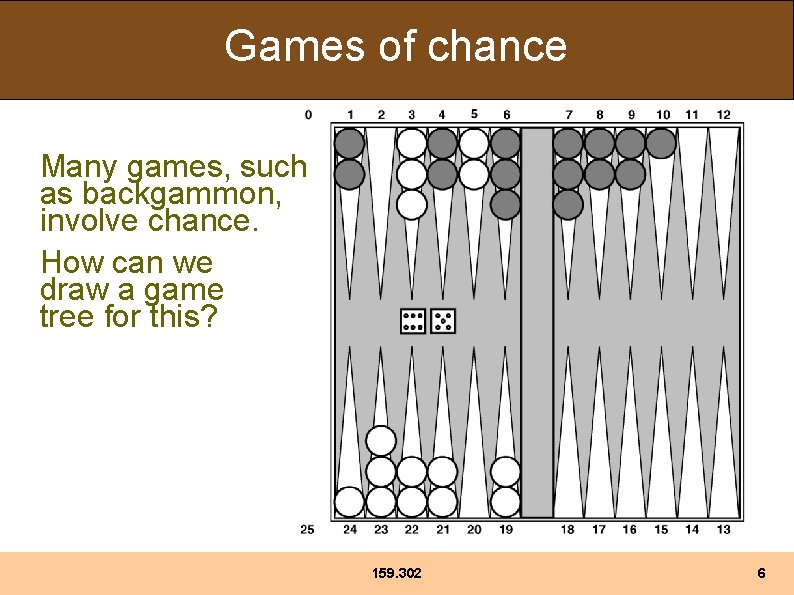 Games of chance

Many games, such as backgammon, involve chance.

How can we draw a game tree for this?

0 1 2 3 4 5 6 7 8 9 10 11 12

25 24 23 22 21 20 19 18 17 16 15 14 13

159.302

6